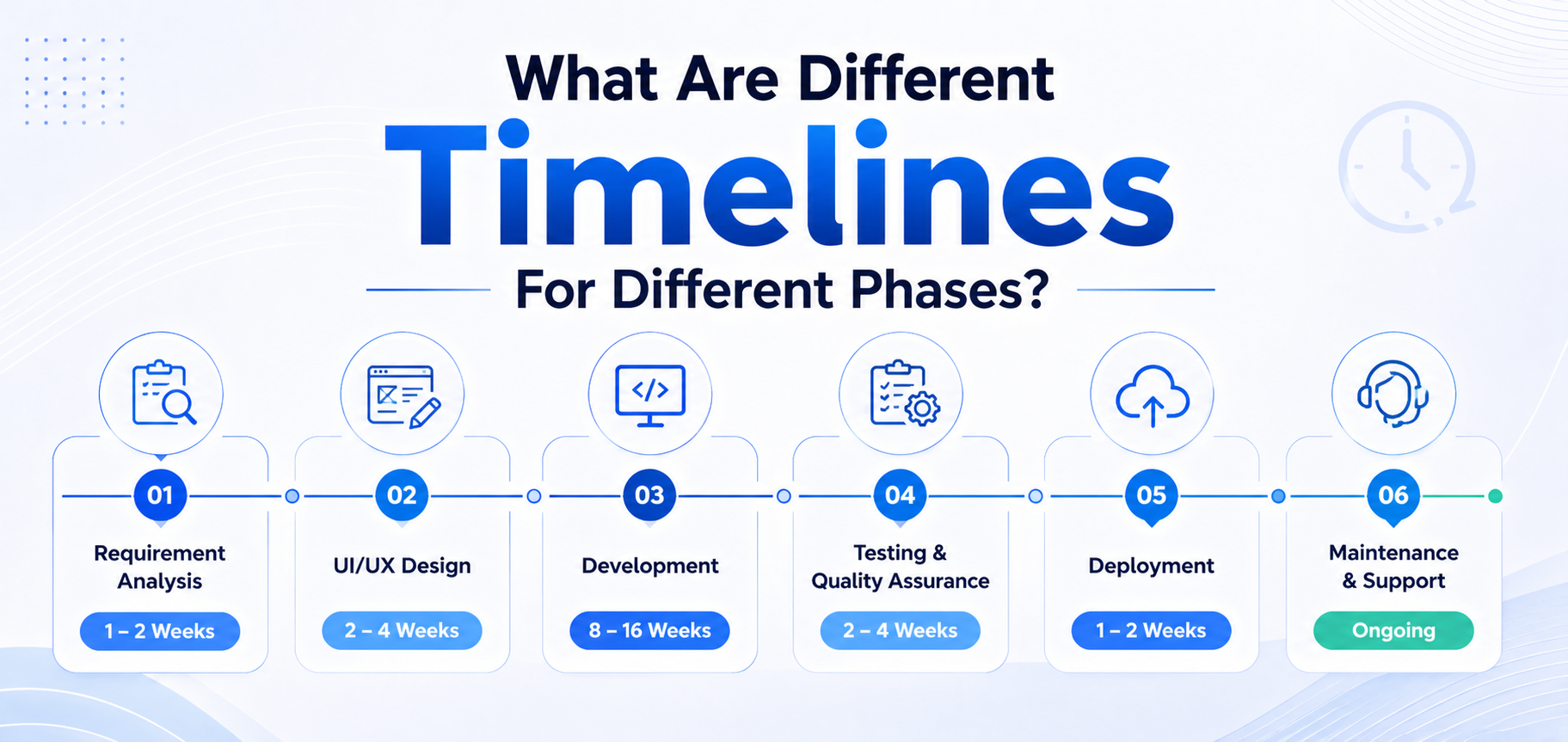 What Are Different
Timelines
For Different Phases?

01
Requirement Analysis
1 – 2 Weeks

02
UI/UX Design
2 – 4 Weeks

03
Development
8 – 16 Weeks

04
Testing & Quality Assurance
2 – 4 Weeks

05
Deployment
1 – 2 Weeks

06
Maintenance & Support
Ongoing